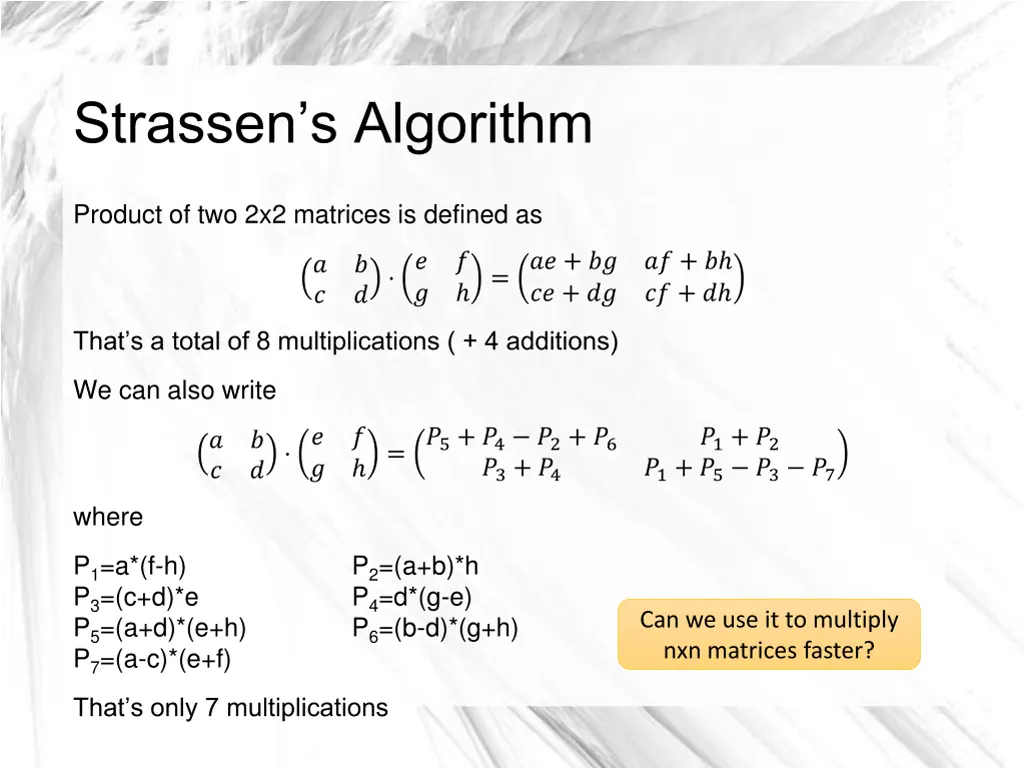 Strassen’s Algorithm

Product of two 2x2 matrices is defined as

$\begin{pmatrix} a & b \\ c & d \end{pmatrix} \cdot \begin{pmatrix} e & f \\ g & h \end{pmatrix} = \begin{pmatrix} ae + bg & af + bh \\ ce + dg & cf + dh \end{pmatrix}$

That’s a total of 8 multiplications ( + 4 additions)

We can also write

$\begin{pmatrix} a & b \\ c & d \end{pmatrix} \cdot \begin{pmatrix} e & f \\ g & h \end{pmatrix} = \begin{pmatrix} P_5 + P_4 - P_2 + P_6 & P_1 + P_2 \\ P_3 + P_4 & P_1 + P_5 - P_3 - P_7 \end{pmatrix}$

where

$P_1$=a*(f-h)
$P_3$=(c+d)*e
$P_5$=(a+d)*(e+h)
$P_7$=(a-c)*(e+f)

$P_2$=(a+b)*h
$P_4$=d*(g-e)
$P_6$=(b-d)*(g+h)

Can we use it to multiply nxn matrices faster?

That’s only 7 multiplications